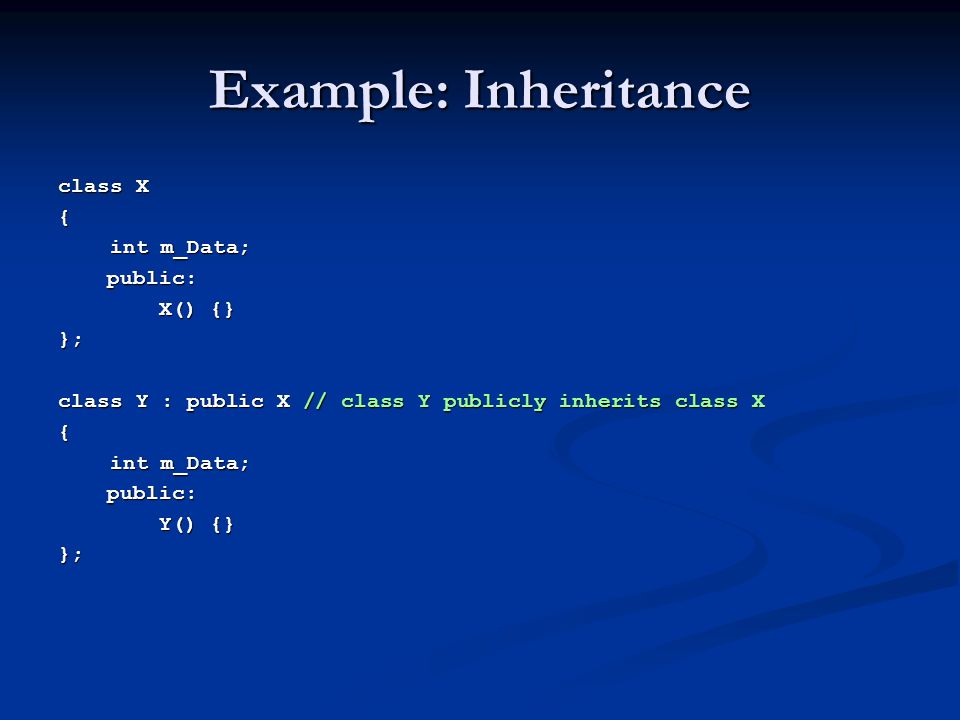 Example: Inheritance

class X
{
    int m_Data;
    public:
        X() {}
};

class Y : public X // class Y publicly inherits class X
{
    int m_Data;
    public:
        Y() {}
};